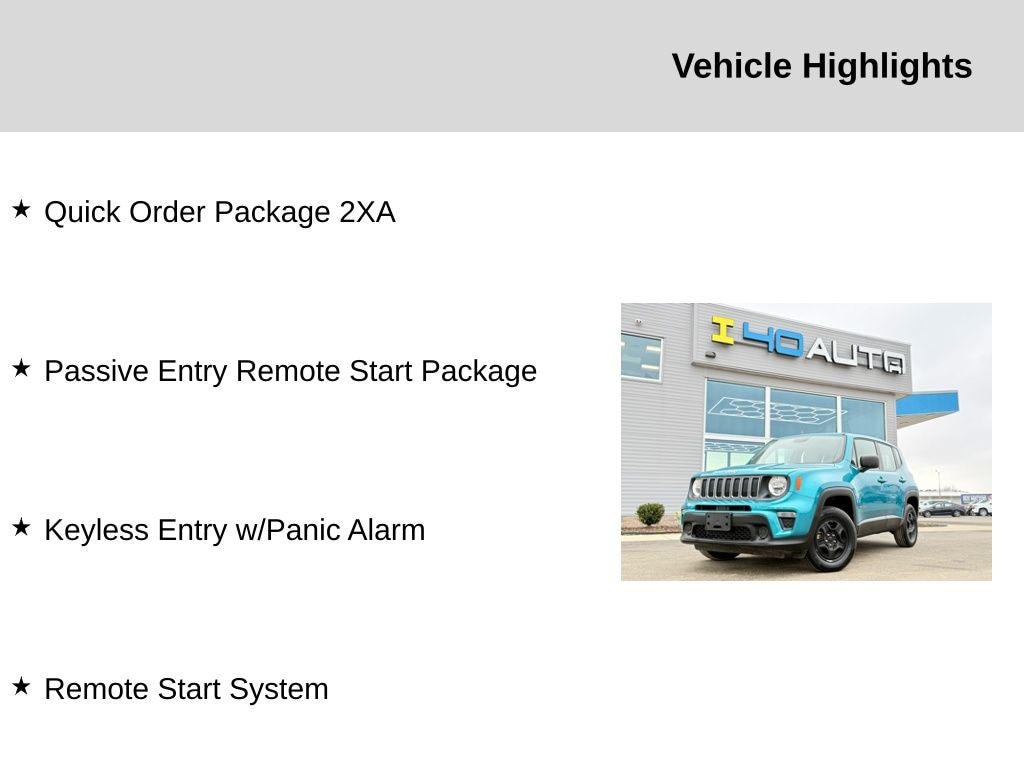 Vehicle Highlights

★ Quick Order Package 2XA

★ Passive Entry Remote Start Package

★ Keyless Entry w/Panic Alarm

★ Remote Start System

I 40 AUTO